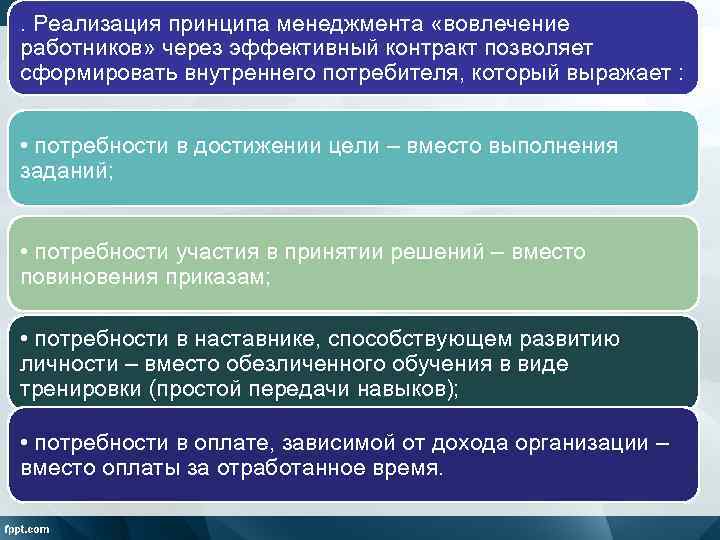 . Реализация принципа менеджмента «вовлечение работников» через эффективный контракт позволяет сформировать внутреннего потребителя, который выражает :

• потребности в достижении цели – вместо выполнения заданий;

• потребности участия в принятии решений – вместо повиновения приказам;

• потребности в наставнике, способствующем развитию личности – вместо обезличенного обучения в виде тренировки (простой передачи навыков);

• потребности в оплате, зависимой от дохода организации – вместо оплаты за отработанное время.

fppt.com